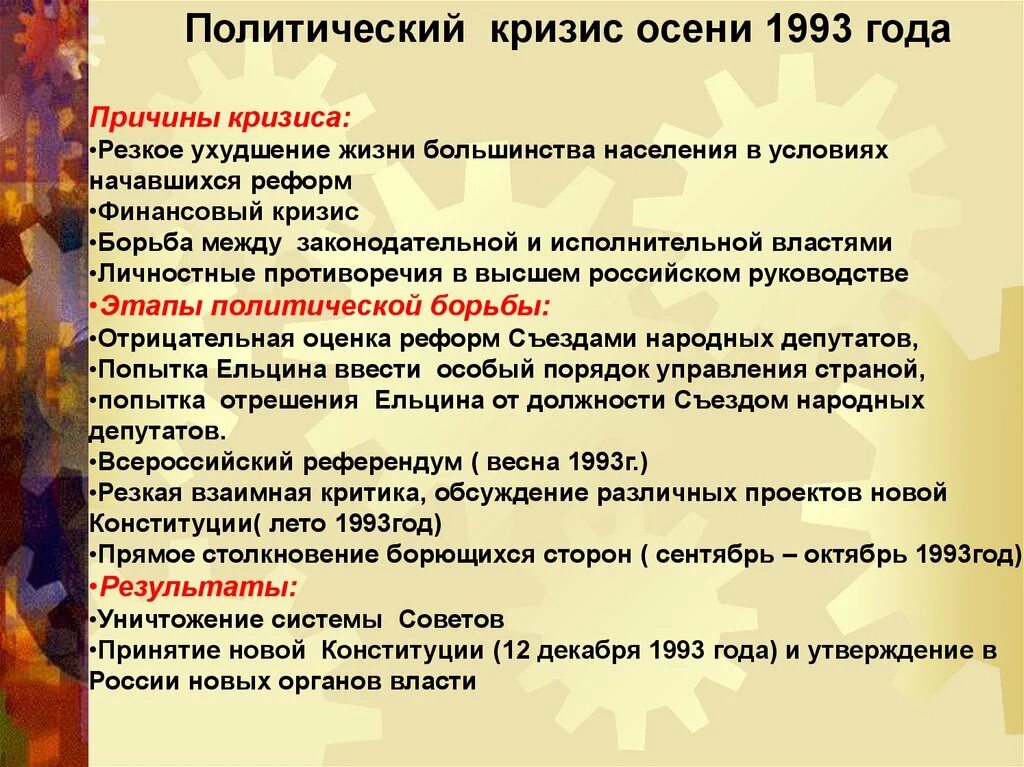 Политический кризис осени 1993 года

Причины кризиса:
•Резкое ухудшение жизни большинства населения в условиях начавшихся реформ
•Финансовый кризис
•Борьба между законодательной и исполнительной властями
•Личностные противоречия в высшем российском руководстве
•Этапы политической борьбы:
•Отрицательная оценка реформ Съездами народных депутатов,
•Попытка Ельцина ввести особый порядок управления страной,
•попытка отрешения Ельцина от должности Съездом народных депутатов.
•Всероссийский референдум ( весна 1993г.)
•Резкая взаимная критика, обсуждение различных проектов новой Конституции( лето 1993год)
•Прямое столкновение борющихся сторон ( сентябрь – октябрь 1993год)
•Результаты:
•Уничтожение системы Советов
•Принятие новой Конституции (12 декабря 1993 года) и утверждение в России новых органов власти